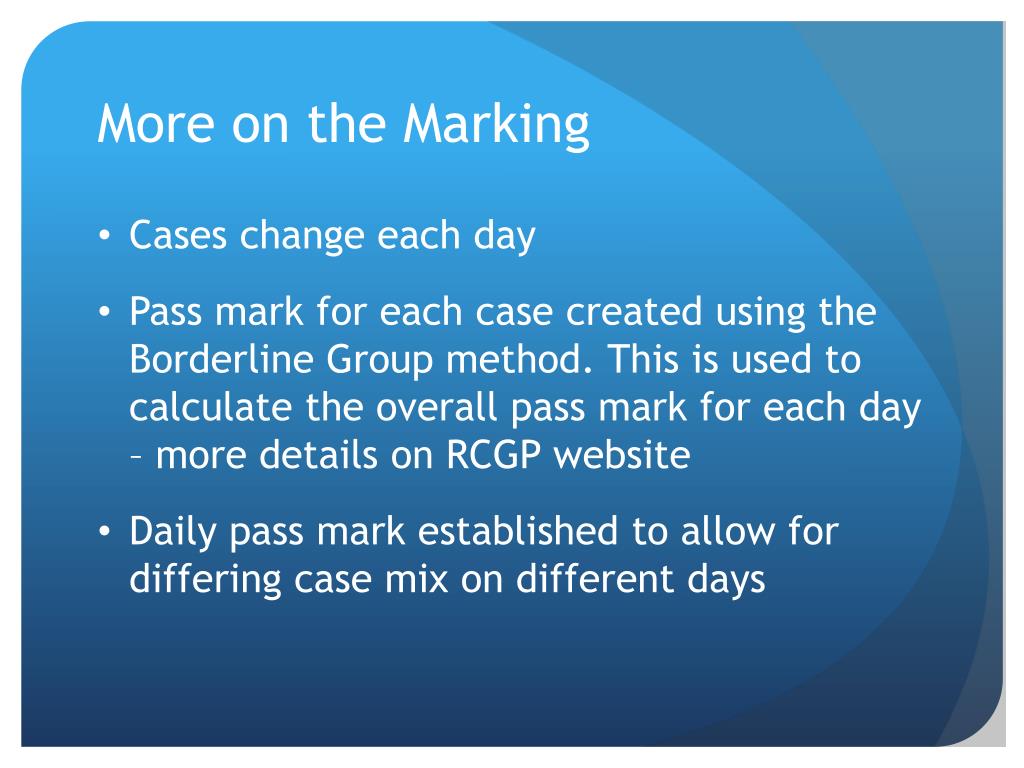 More on the Marking

• Cases change each day

• Pass mark for each case created using the Borderline Group method. This is used to calculate the overall pass mark for each day – more details on RCGP website

• Daily pass mark established to allow for differing case mix on different days